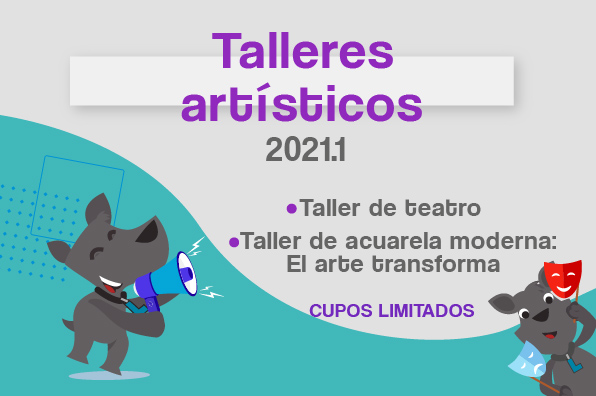 Talleres artísticos
2021.1

•Taller de teatro
•Taller de acuarela moderna: El arte transforma

CUPOS LIMITADOS